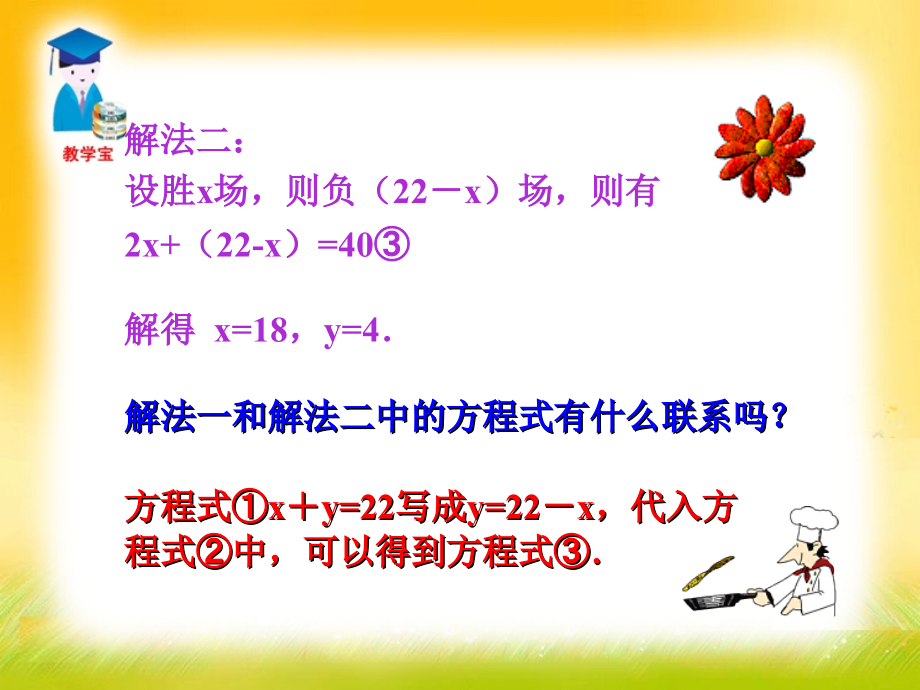 教学宝

解法二：
设胜x场，则负（22－x）场，则有
2x+（22-x）=40③

解得 x=18，y=4．

解法一和解法二中的方程式有什么联系吗？

方程式①x＋y=22写成y=22－x，代入方程式②中，可以得到方程式③.